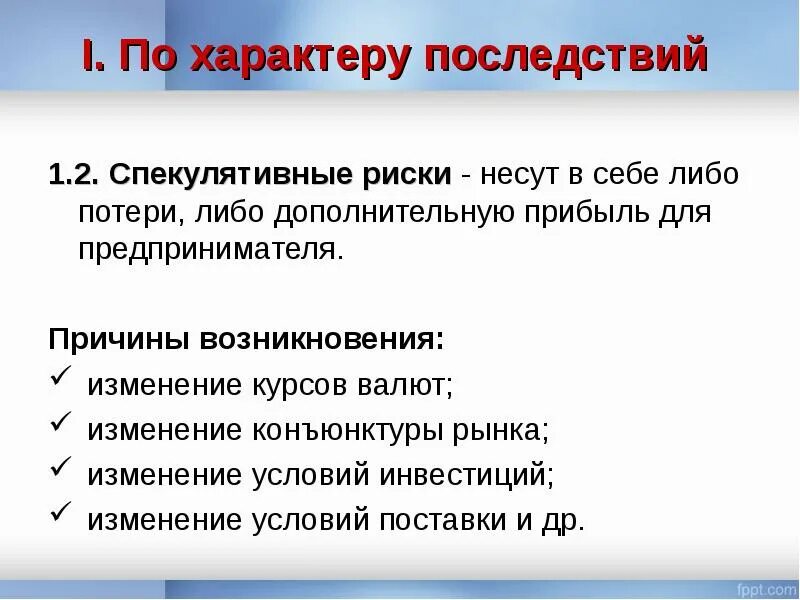 I. По характеру последствий

1.2. Спекулятивные риски - несут в себе либо потери, либо дополнительную прибыль для предпринимателя.

Причины возникновения:
✓ изменение курсов валют;
✓ изменение конъюнктуры рынка;
✓ изменение условий инвестиций;
✓ изменение условий поставки и др.

fppt.com